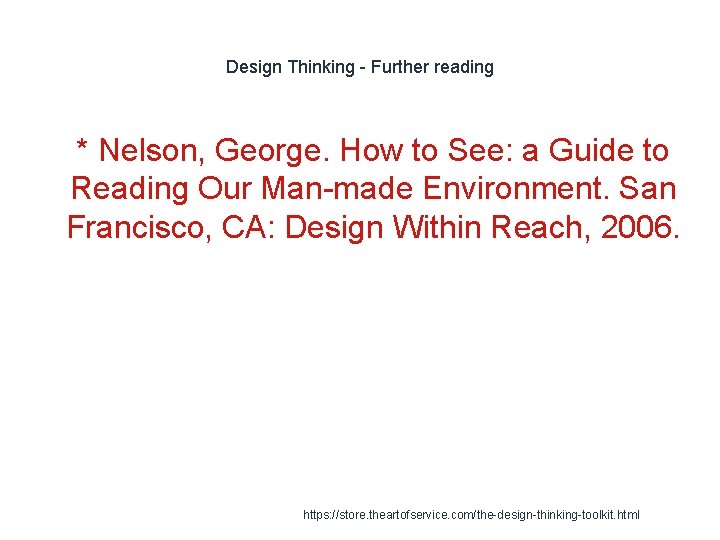 Design Thinking - Further reading

* Nelson, George. How to See: a Guide to Reading Our Man-made Environment. San Francisco, CA: Design Within Reach, 2006.

https://store.theartofservice.com/the-design-thinking-toolkit.html